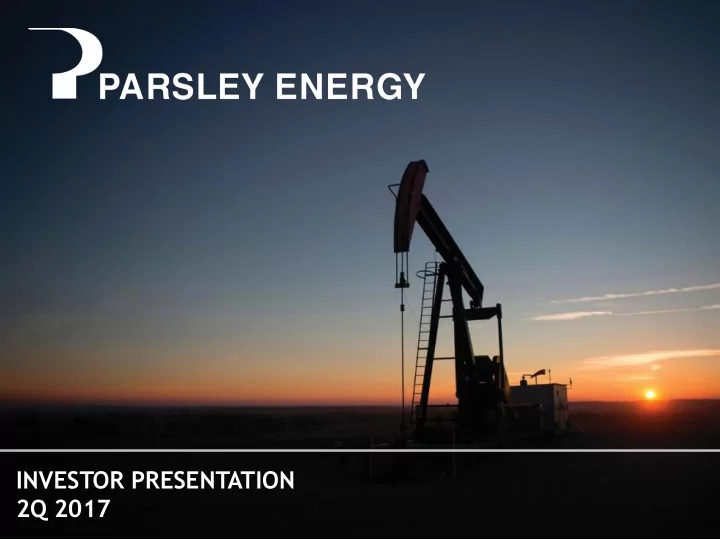 PARSLEY ENERGY

INVESTOR PRESENTATION
2Q 2017